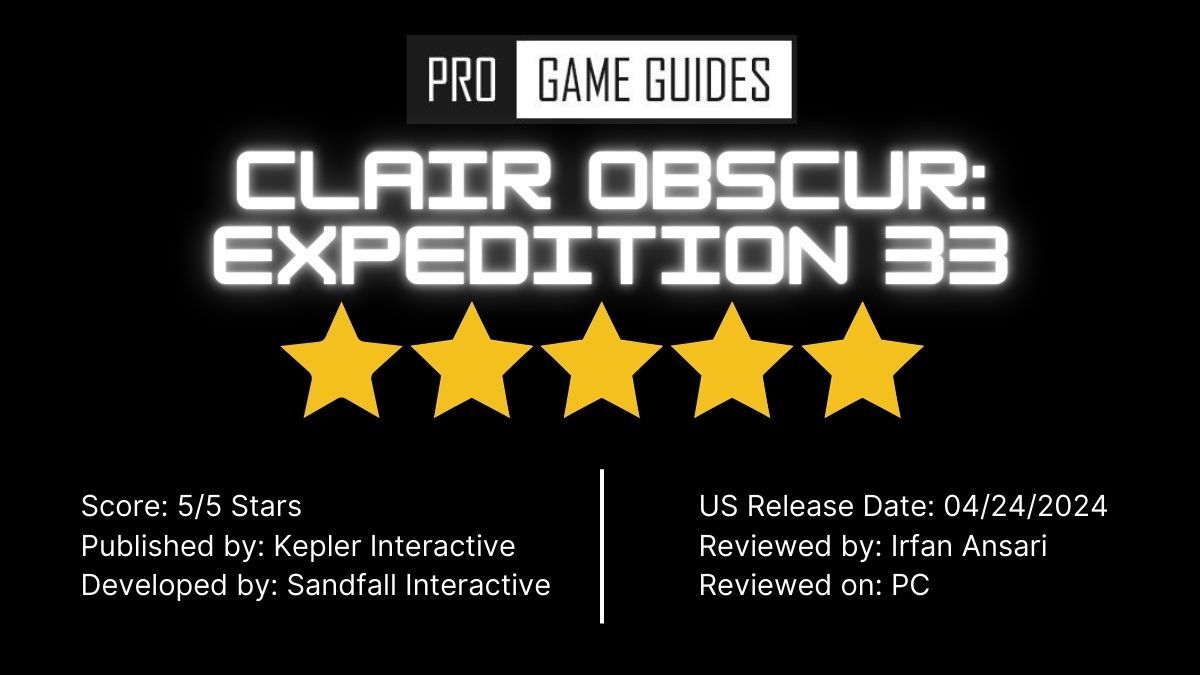 PRO GAME GUIDES

CLAIR OBSCUR: EXPEDITION 33

Score: 5/5 Stars
Published by: Kepler Interactive
Developed by: Sandfall Interactive

US Release Date: 04/24/2024
Reviewed by: Irfan Ansari
Reviewed on: PC